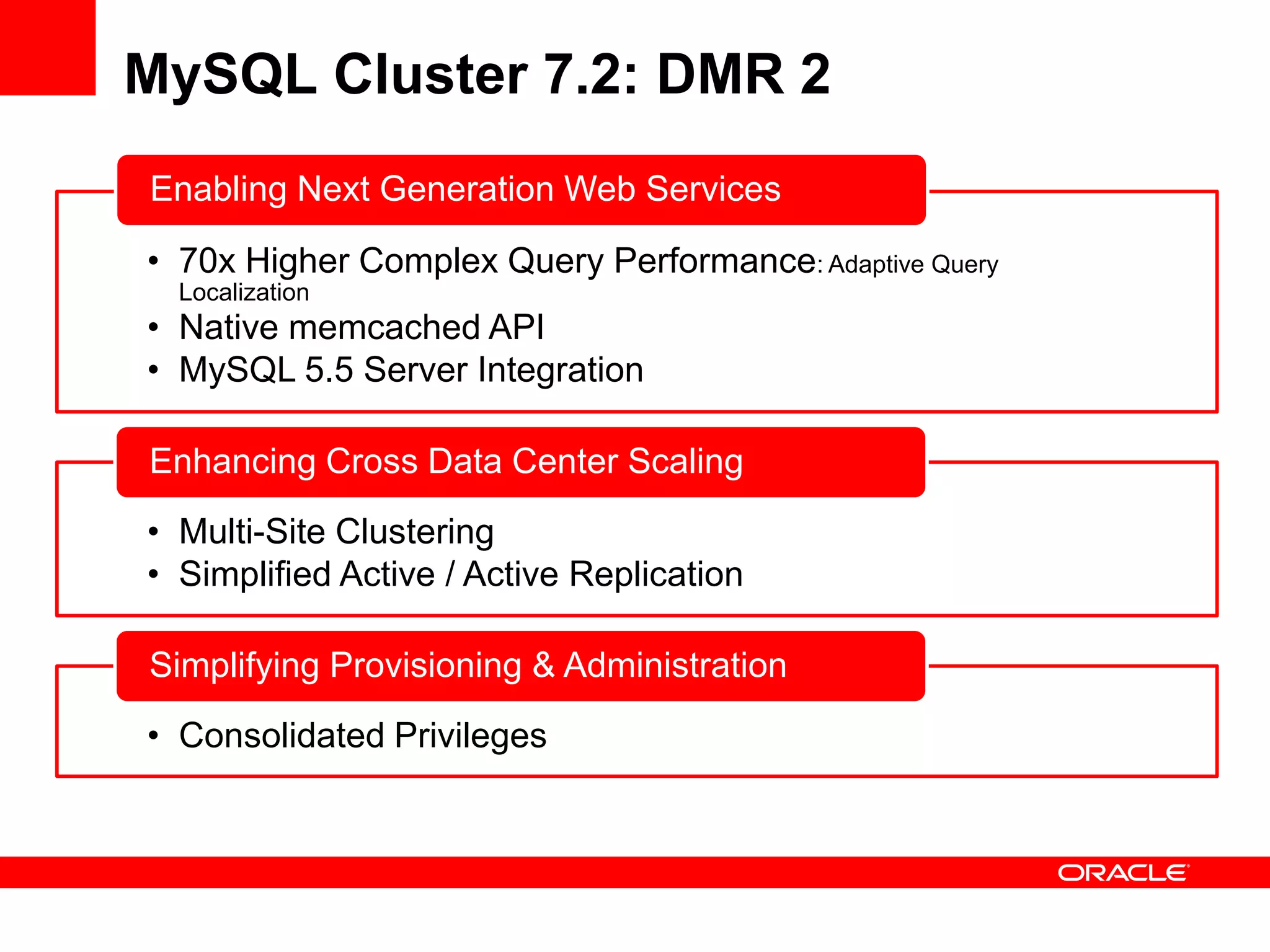 MySQL Cluster 7.2: DMR 2

Enabling Next Generation Web Services

• 70x Higher Complex Query Performance: Adaptive Query Localization
• Native memcached API
• MySQL 5.5 Server Integration

Enhancing Cross Data Center Scaling

• Multi-Site Clustering
• Simplified Active / Active Replication

Simplifying Provisioning & Administration

• Consolidated Privileges

ORACLE